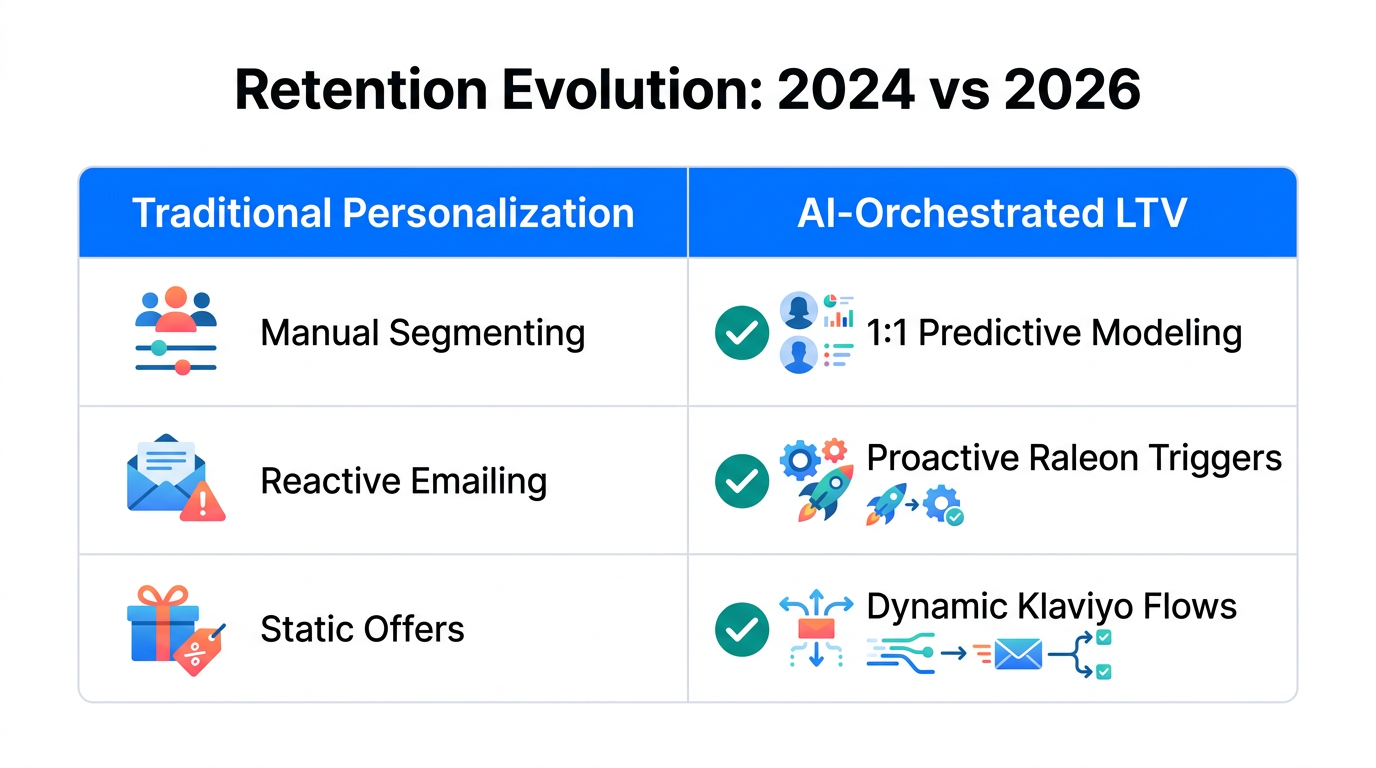 Retention Evolution: 2024 vs 2026

| Traditional Personalization | AI-Orchestrated LTV |
|---|---|
| Manual Segmenting | 1:1 Predictive Modeling |
| Reactive Emailing | Proactive Raleon Triggers |
| Static Offers | Dynamic Klaviyo Flows |